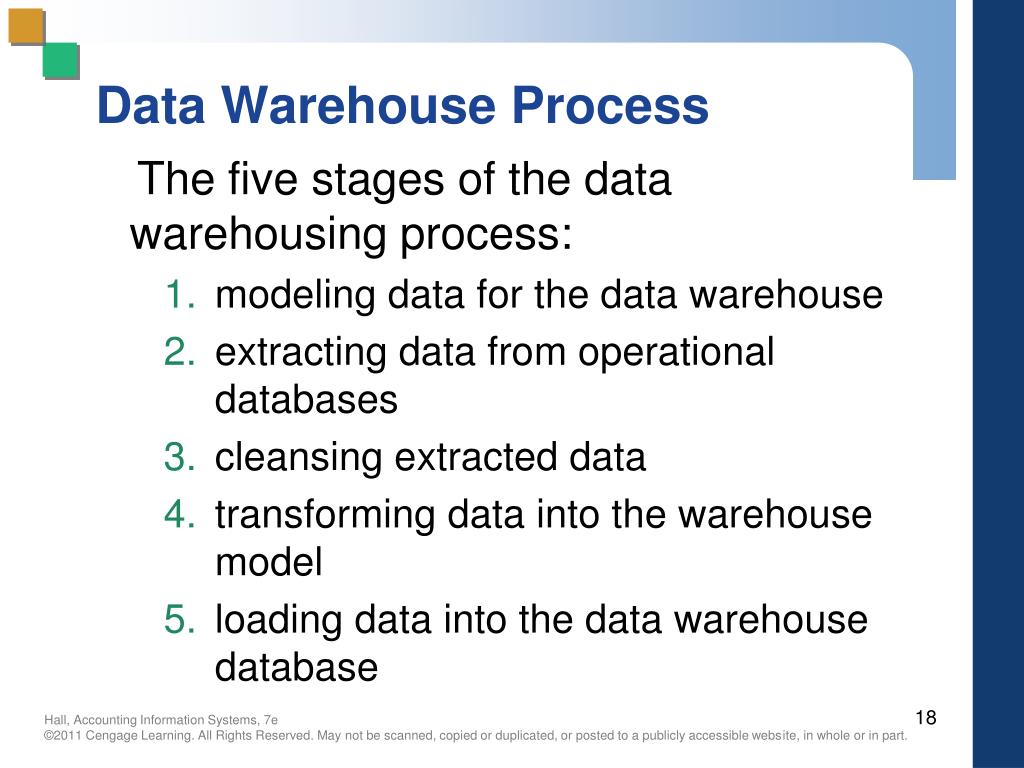 Data Warehouse Process

The five stages of the data warehousing process:

1. modeling data for the data warehouse
2. extracting data from operational databases
3. cleansing extracted data
4. transforming data into the warehouse model
5. loading data into the data warehouse database

Hall, Accounting Information Systems, 7e
©2011 Cengage Learning. All Rights Reserved. May not be scanned, copied or duplicated, or posted to a publicly accessible website, in whole or in part.

18